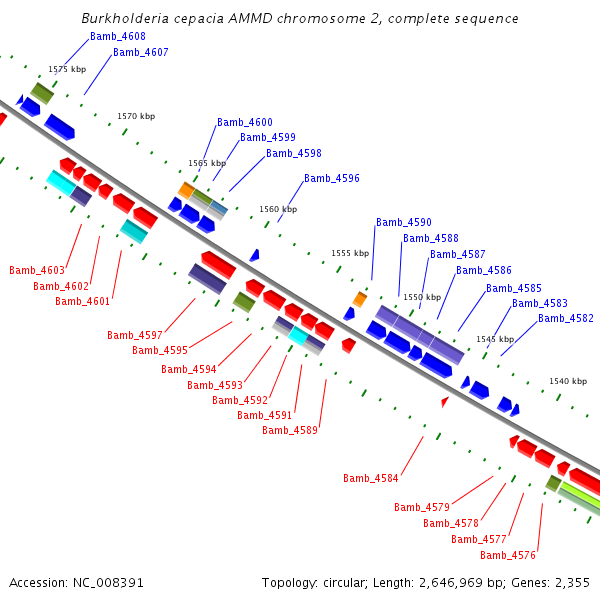 Burkholderia cepacia AMMD chromosome 2, complete sequence

Bamb_4608
Bamb_4607
1575 kbp
1570 kbp
Bamb_4600
Bamb_4599
Bamb_4598
1565 kbp
Bamb_4596
1560 kbp
Bamb_4590
Bamb_4588
Bamb_4587
1555 kbp
Bamb_4586
Bamb_4585
1550 kbp
Bamb_4583
Bamb_4582
1545 kbp
1540 kbp
Bamb_4603
Bamb_4602
Bamb_4601
Bamb_4597
Bamb_4595
Bamb_4594
Bamb_4593
Bamb_4592
Bamb_4591
Bamb_4589
Bamb_4584
Bamb_4579
Bamb_4578
Bamb_4577
Bamb_4576

Accession: NC_008391
Topology: circular; Length: 2,646,969 bp; Genes: 2,355